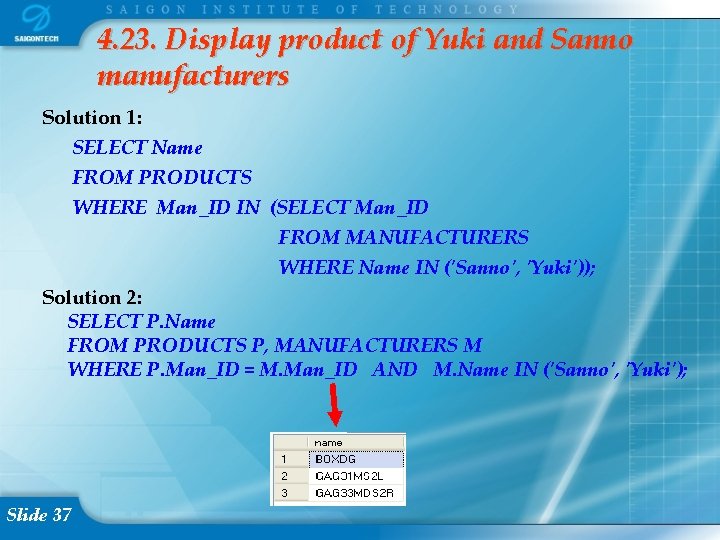 SAIGONTECH

SAIGON INSTITUTE OF TECHNOLOGY

4.23. Display product of Yuki and Sanno manufacturers

Solution 1:

SELECT Name
FROM PRODUCTS
WHERE Man_ID IN (SELECT Man_ID
FROM MANUFACTURERS
WHERE Name IN ('Sanno', 'Yuki'));

Solution 2:

SELECT P.Name
FROM PRODUCTS P, MANUFACTURERS M
WHERE P.Man_ID = M.Man_ID AND M.Name IN ('Sanno', 'Yuki');

| | name |
|---|---|
| 1 | BOXDG |
| 2 | GAG01MS2L |
| 3 | GAG33MDS2R |

Slide 37